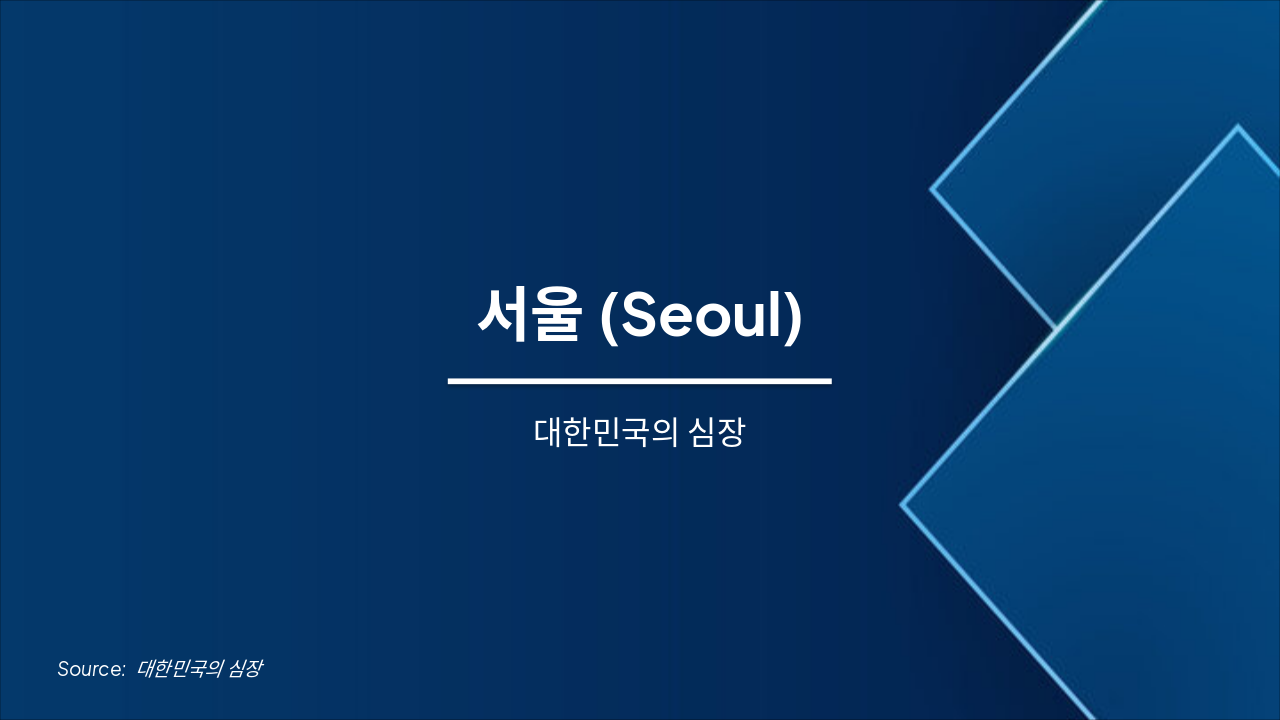 서울 (Seoul)

대한민국의 심장

Source: 대한민국의 심장